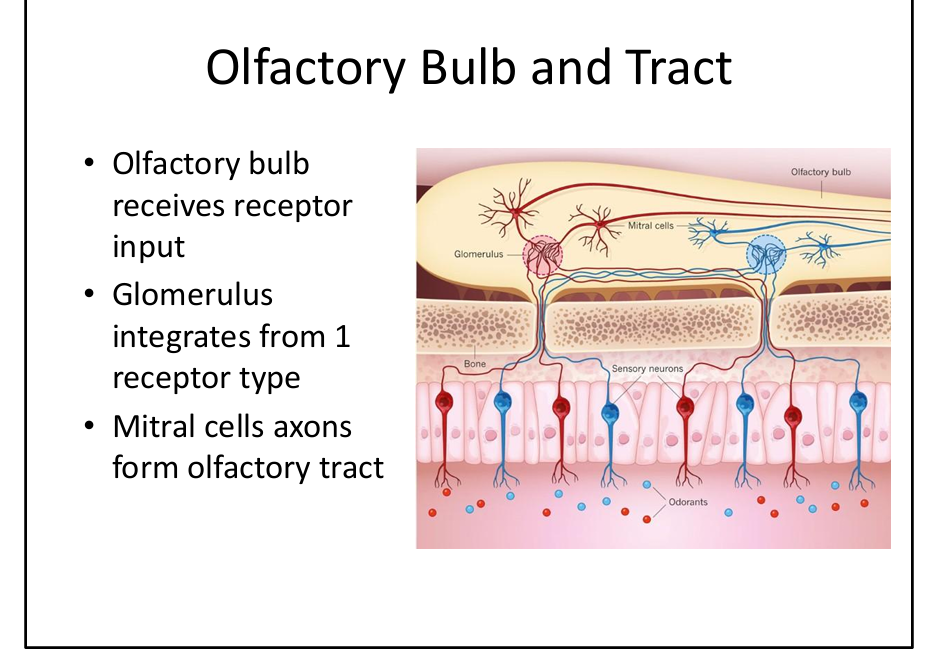 Olfactory Bulb and Tract

• Olfactory bulb receives receptor input
• Glomerulus integrates from 1 receptor type
• Mitral cells axons form olfactory tract

Olfactory bulb
Mitral cells
Glomerulus
Bone
Sensory neurons
Odorants